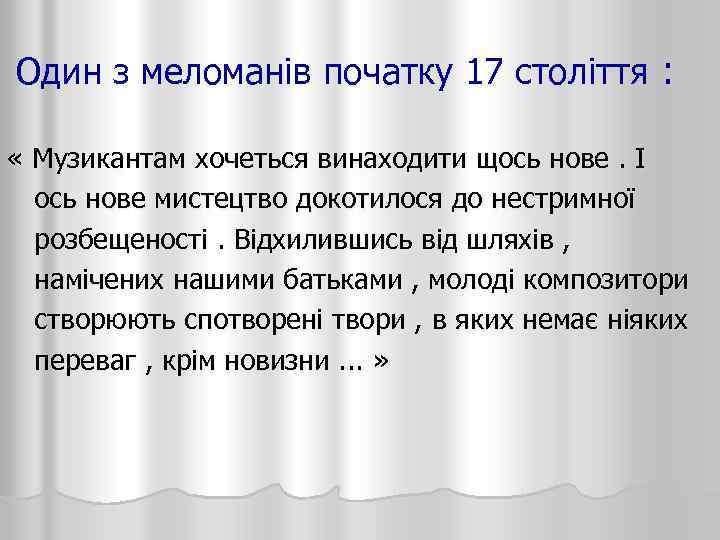 Один з меломанів початку 17 століття :

« Музикантам хочеться винаходити щось нове . І ось нове мистецтво докотилося до нестримної розбещеності . Відхилившись від шляхів , намічених нашими батьками , молоді композитори створюють спотворені твори , в яких немає ніяких переваг , крім новизни … »